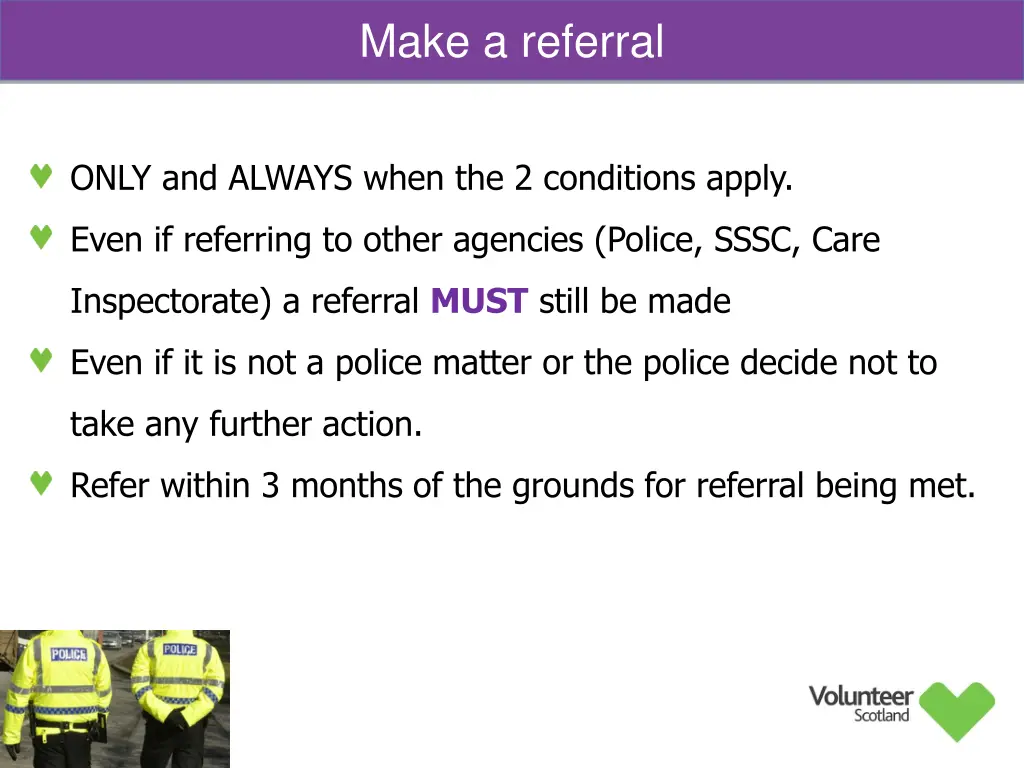 Make a referral

ONLY and ALWAYS when the 2 conditions apply.

Even if referring to other agencies (Police, SSSC, Care Inspectorate) a referral MUST still be made

Even if it is not a police matter or the police decide not to take any further action.

Refer within 3 months of the grounds for referral being met.

POLICE
POLICE

Volunteer Scotland